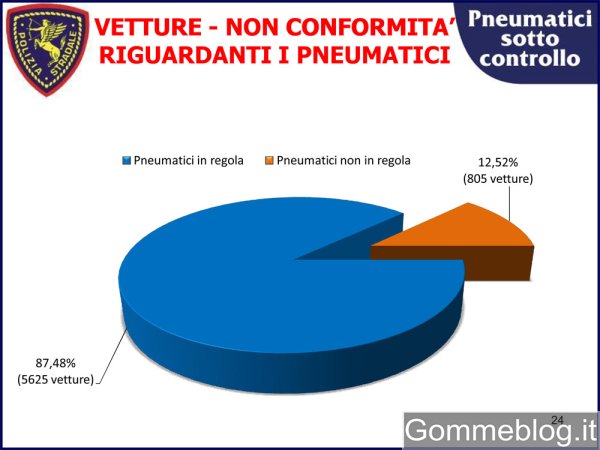 POLIZIA STRADALE

VETTURE - NON CONFORMITA' RIGUARDANTI I PNEUMATICI

Pneumatici sotto controllo

Pneumatici in regola
Pneumatici non in regola

12,52%
(805 vetture)

87,48%
(5625 vetture)

24

Gommeblog.it